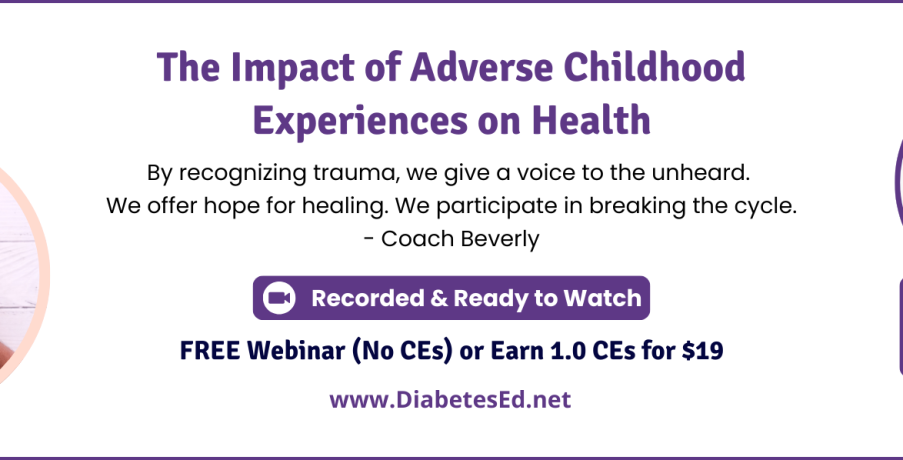 The Impact of Adverse Childhood Experiences on Health

By recognizing trauma, we give a voice to the unheard. We offer hope for healing. We participate in breaking the cycle. - Coach Beverly

Recorded & Ready to Watch

FREE Webinar (No CEs) or Earn 1.0 CEs for $19

www.DiabetesEd.net